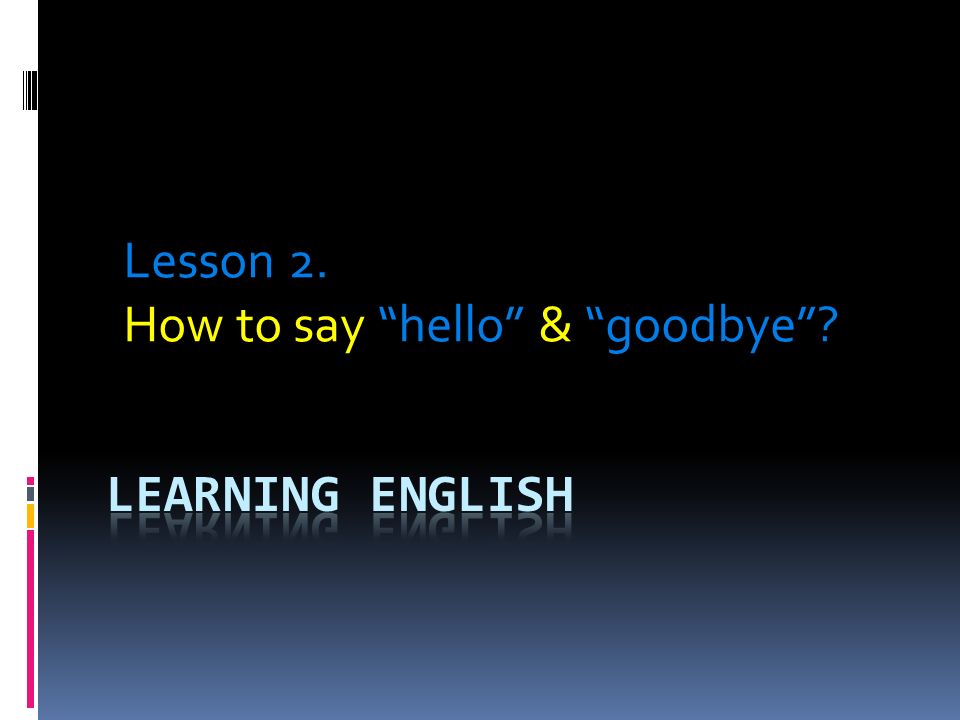 Lesson 2.
How to say “hello” & “goodbye”?

LEARNING ENGLISH